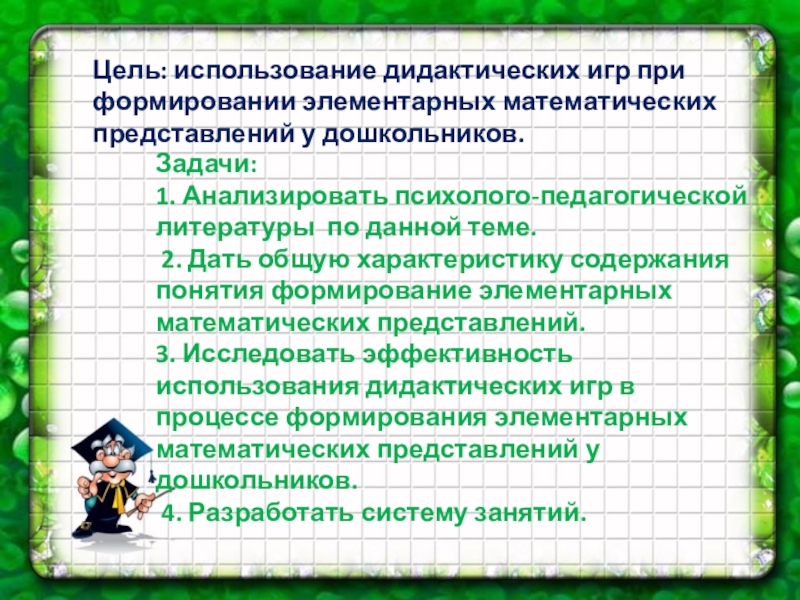 Цель: использование дидактических игр при формировании элементарных математических представлений у дошкольников.

Задачи:
1. Анализировать психолого-педагогической литературы по данной теме.
2. Дать общую характеристику содержания понятия формирование элементарных математических представлений.
3. Исследовать эффективность использования дидактических игр в процессе формирования элементарных математических представлений у дошкольников.
4. Разработать систему занятий.